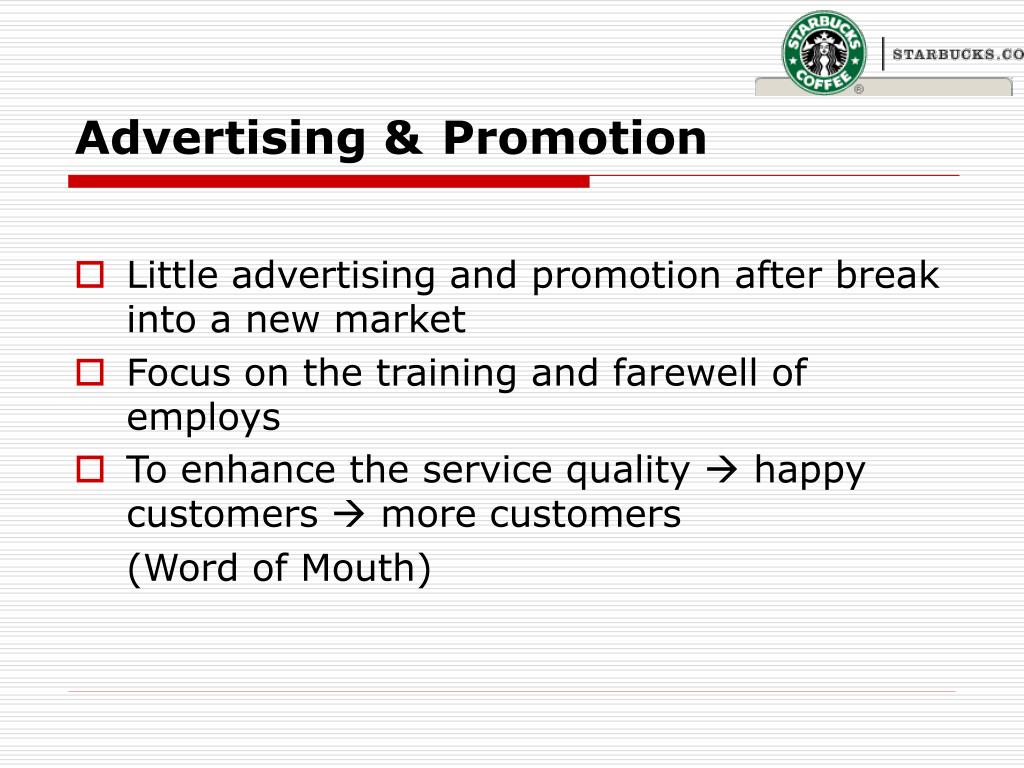 STARBUCKS COFFEE ®

STARBUCKS.CO

Advertising & Promotion

Little advertising and promotion after break into a new market

Focus on the training and farewell of employs

To enhance the service quality → happy customers → more customers

(Word of Mouth)